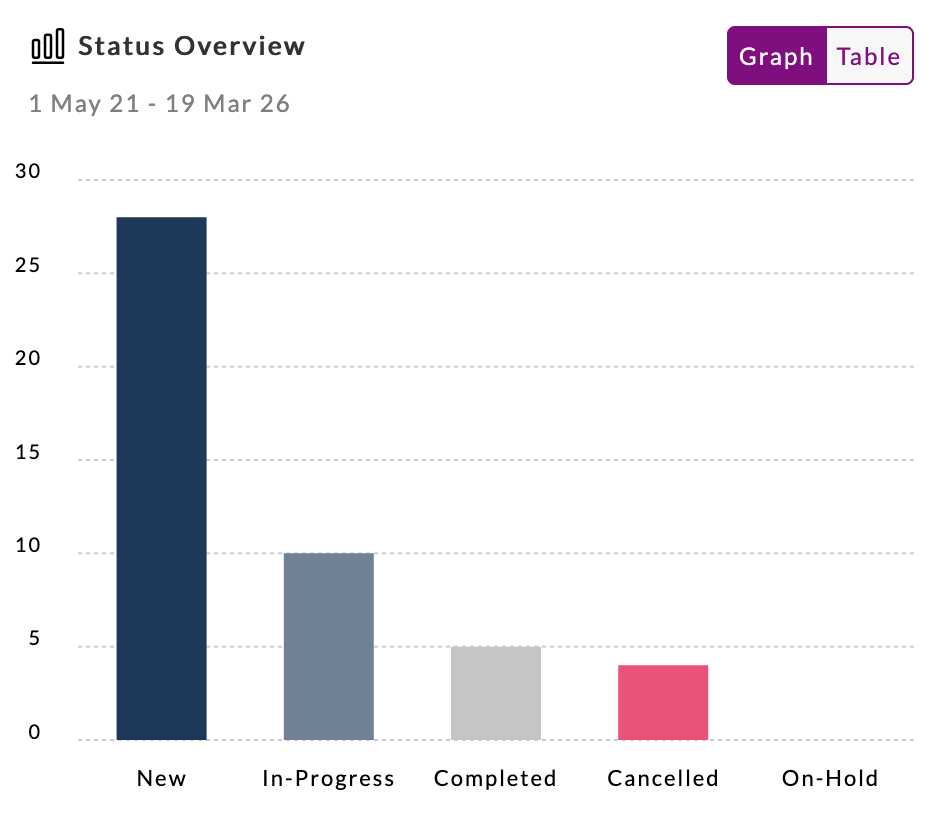 Status Overview

Graph Table

1 May 21 - 19 Mar 26

30
25
20
15
10
5
0

New In-Progress Completed Cancelled On-Hold